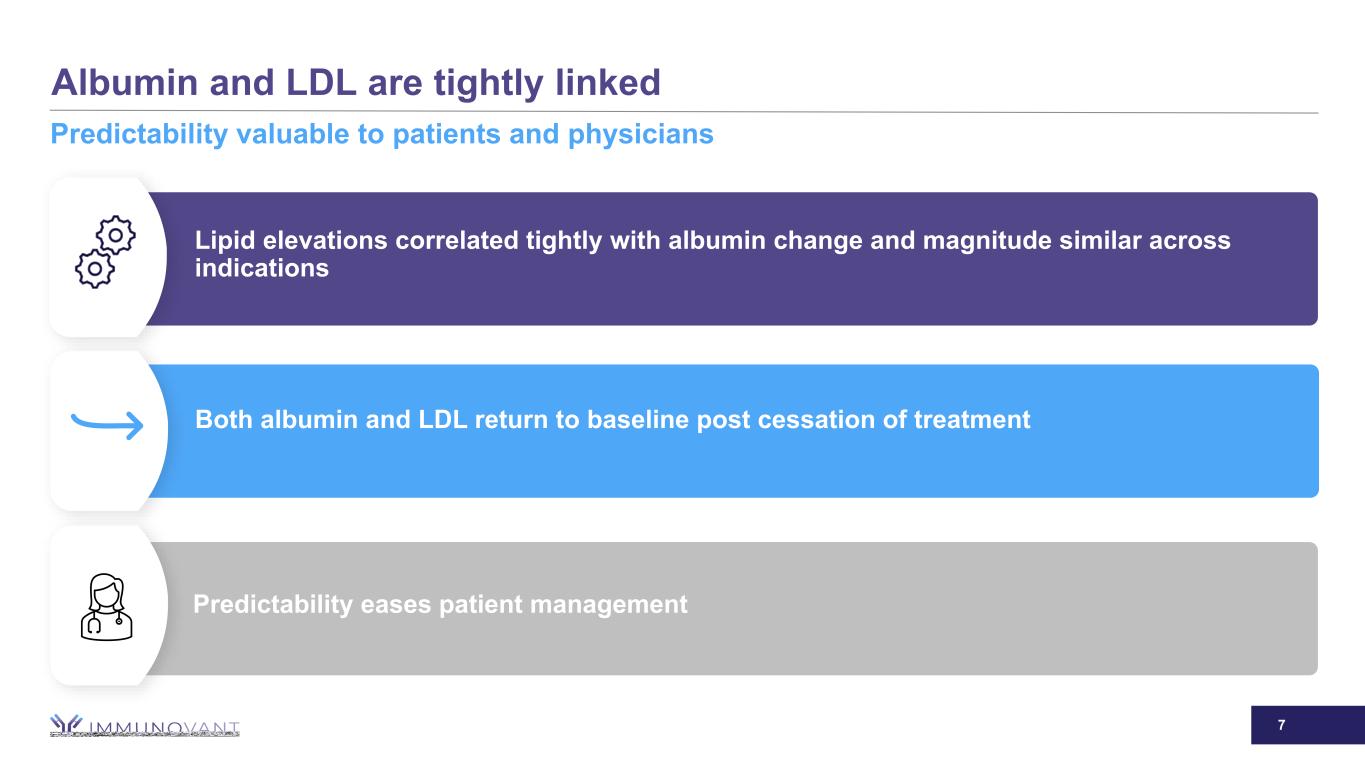 Albumin and LDL are tightly linked

Predictability valuable to patients and physicians

Lipid elevations correlated tightly with albumin change and magnitude similar across indications

Both albumin and LDL return to baseline post cessation of treatment

Predictability eases patient management

IMMUNOVANT

7